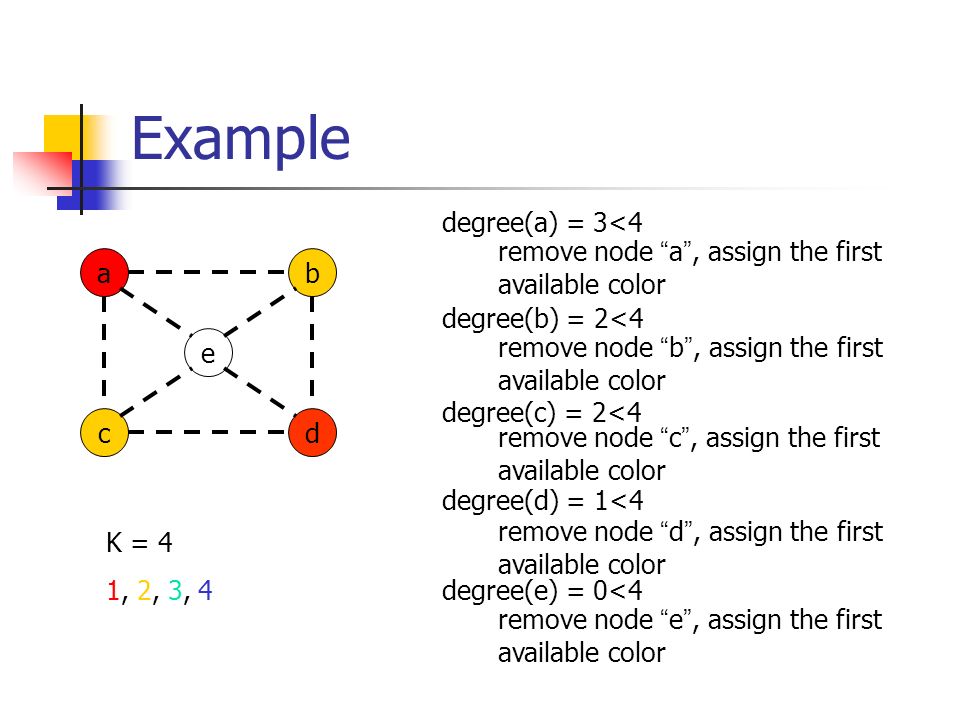 Example

a

b

e

c

d

K = 4

1, 2, 3, 4

degree(a) = 3<4
remove node “a”, assign the first available color

degree(b) = 2<4
remove node “b”, assign the first available color

degree(c) = 2<4
remove node “c”, assign the first available color

degree(d) = 1<4
remove node “d”, assign the first available color

degree(e) = 0<4
remove node “e”, assign the first available color